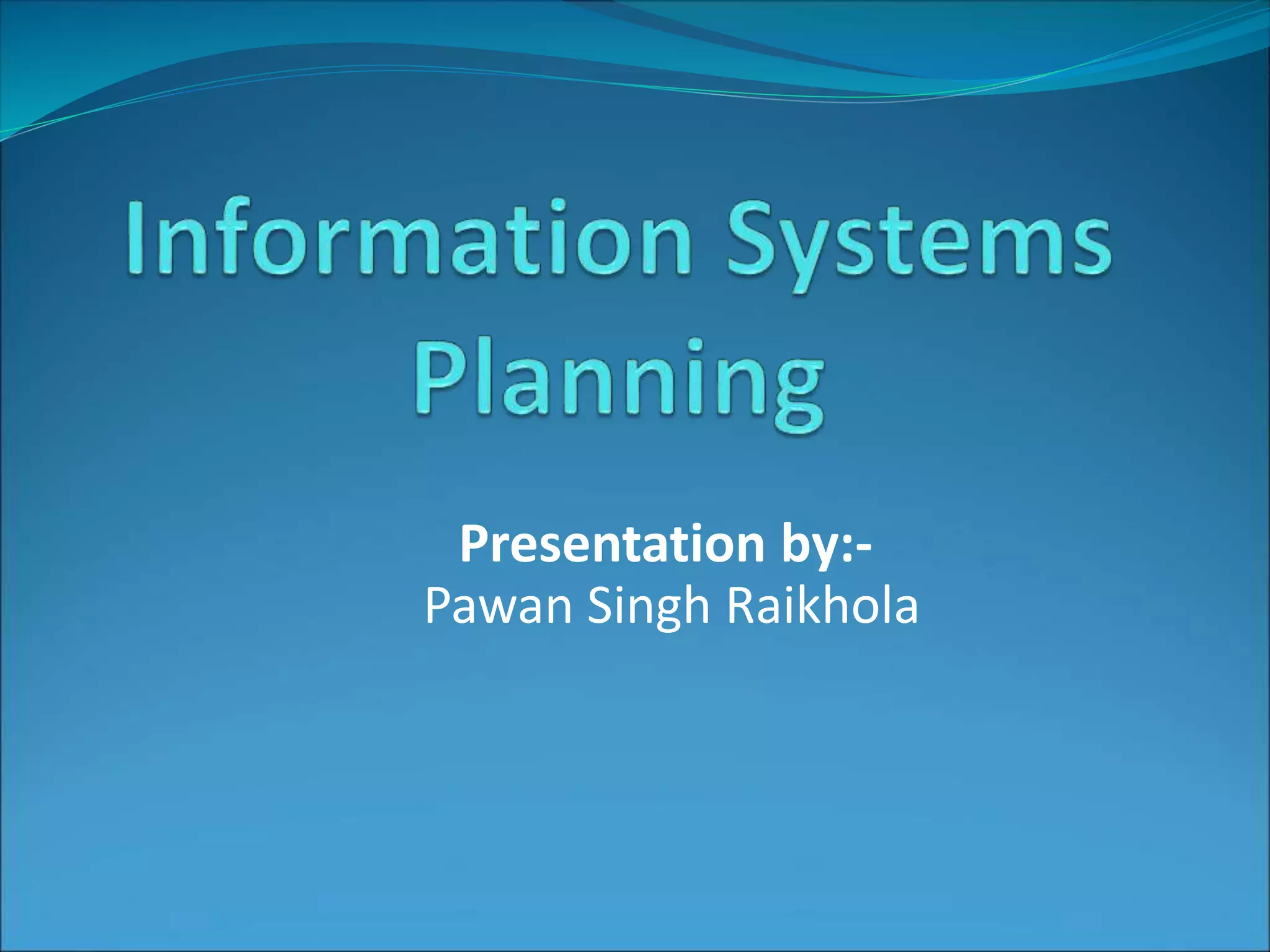 Information Systems Planning

Presentation by:-
Pawan Singh Raikhola